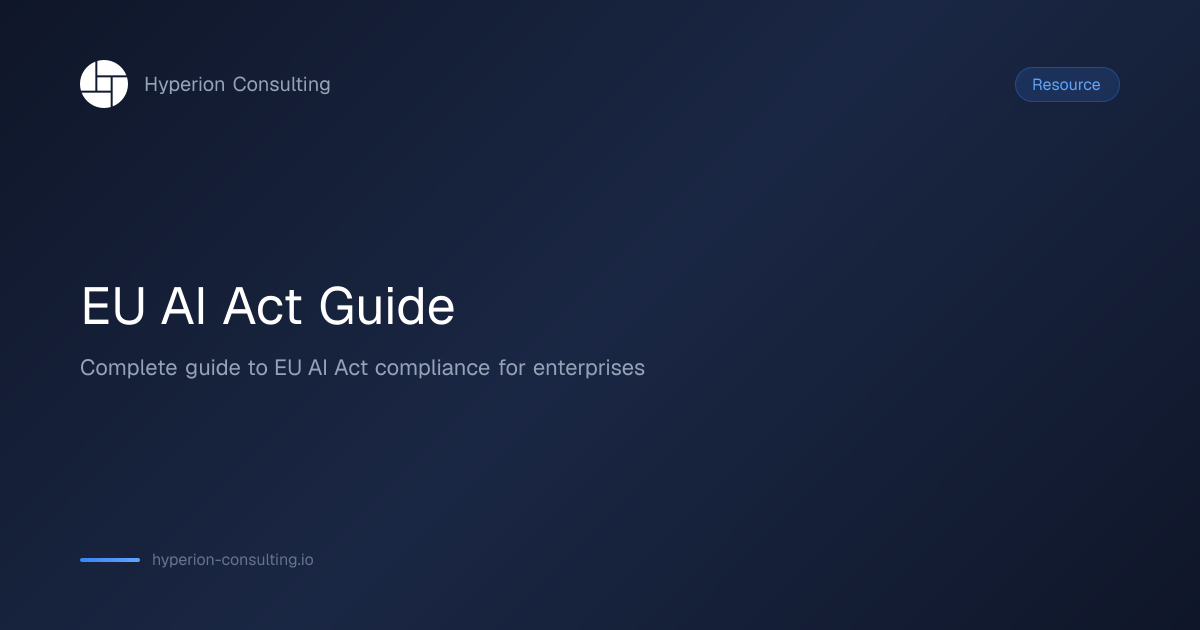 Hyperion Consulting

Resource

EU AI Act Guide

Complete guide to EU AI Act compliance for enterprises

hyperion-consulting.io